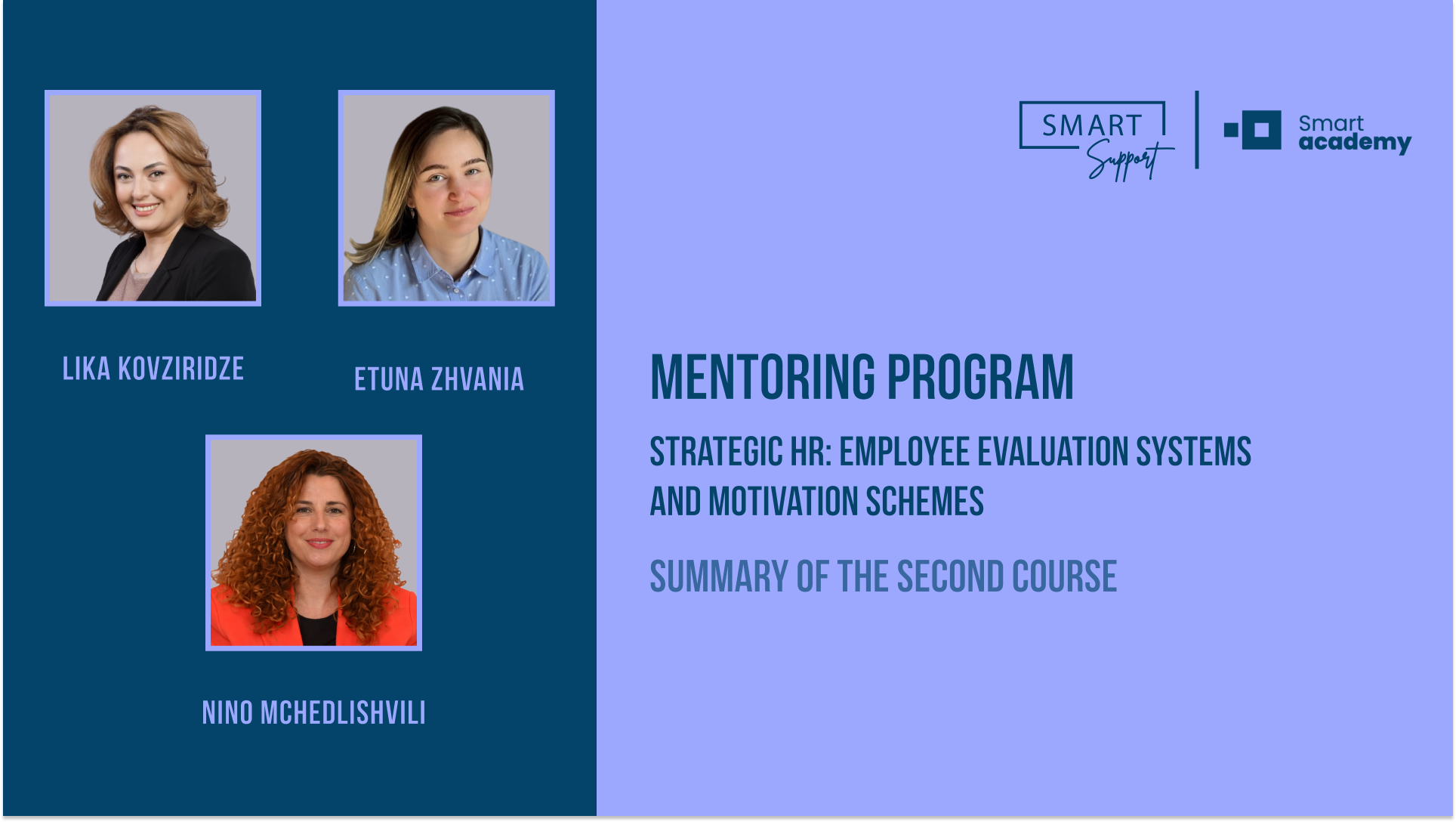 LIKA KOVZIRIDZE

ETUNA ZHVANIA

NINO MCHEDLISHVILI

SMART Support

Smart academy

MENTORING PROGRAM

STRATEGIC HR: EMPLOYEE EVALUATION SYSTEMS AND MOTIVATION SCHEMES

SUMMARY OF THE SECOND COURSE